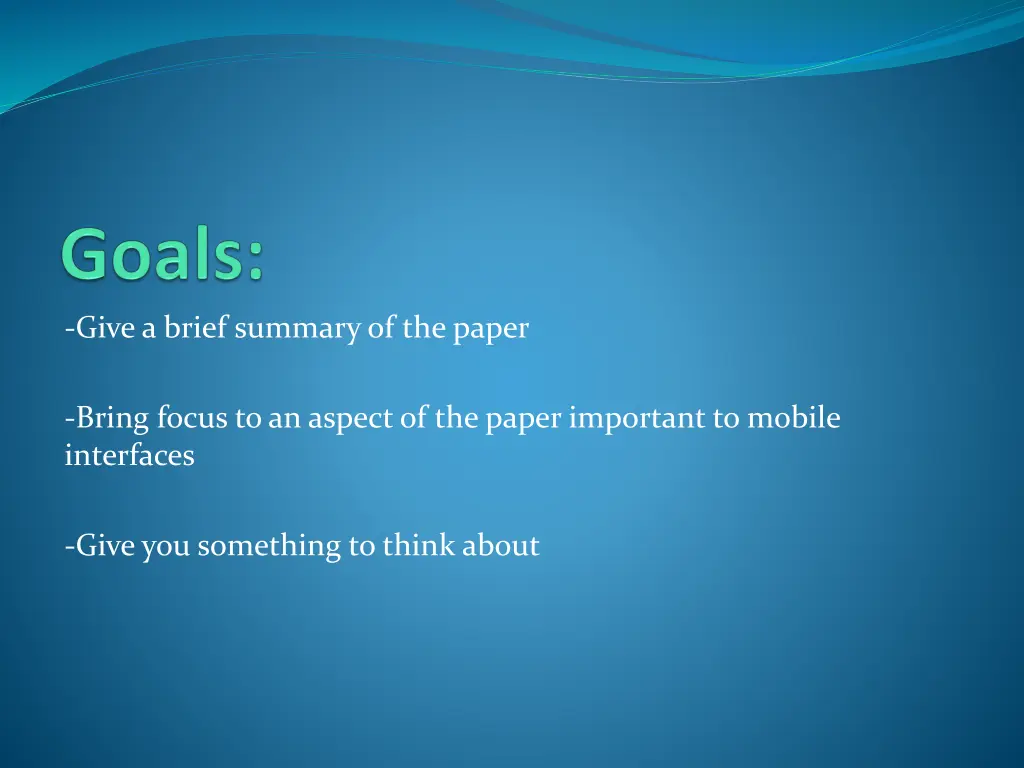 Goals:

-Give a brief summary of the paper

-Bring focus to an aspect of the paper important to mobile interfaces

-Give you something to think about